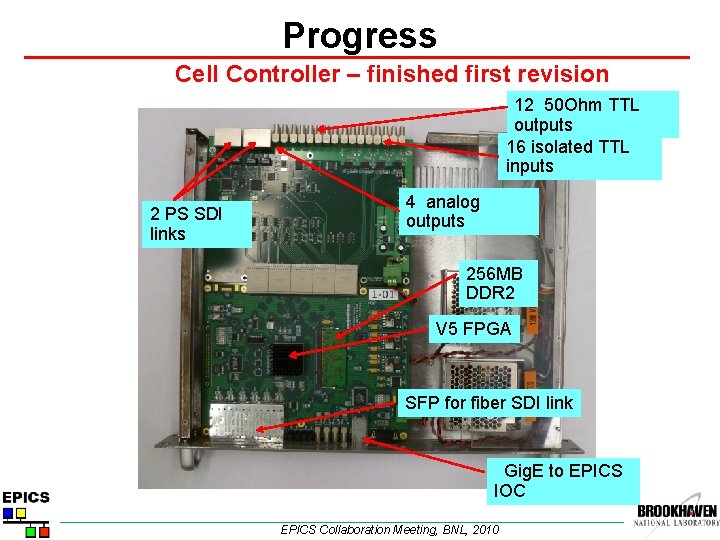 Progress

Cell Controller – finished first revision

12 50Ohm TTL outputs

16 isolated TTL inputs

2 PS SDI links

4 analog outputs

256MB DDR2

1-01

V5 FPGA

SFP for fiber SDI link

GigE to EPICS IOC

EPICS

EPICS Collaboration Meeting, BNL, 2010

BROOKHAVEN NATIONAL LABORATORY